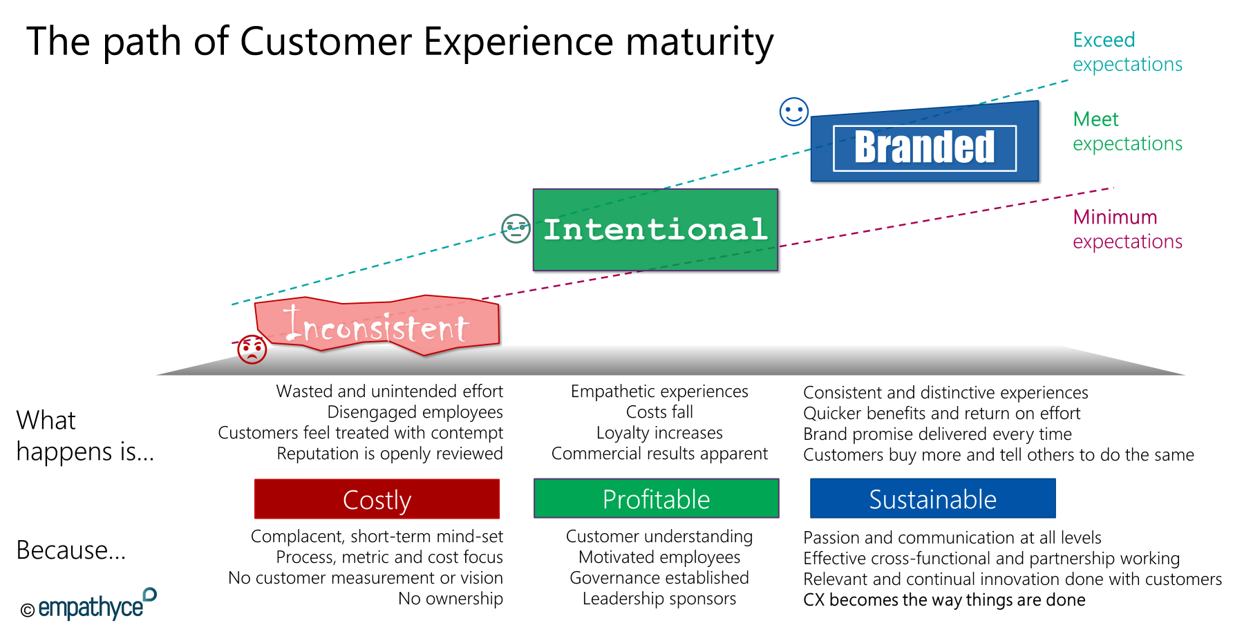 The path of Customer Experience maturity

Exceed expectations

Meet expectations

Minimum expectations

Branded

Intentional

Inconsistent

What happens is…

Wasted and unintended effort
Disengaged employees
Customers feel treated with contempt
Reputation is openly reviewed

Empathetic experiences
Costs fall
Loyalty increases
Commercial results apparent

Consistent and distinctive experiences
Quicker benefits and return on effort
Brand promise delivered every time
Customers buy more and tell others to do the same

Costly

Profitable

Sustainable

Because…

Complacent, short-term mind-set
Process, metric and cost focus
No customer measurement or vision
No ownership

Customer understanding
Motivated employees
Governance established
Leadership sponsors

Passion and communication at all levels
Effective cross-functional and partnership working
Relevant and continual innovation done with customers
CX becomes the way things are done

© empathyce